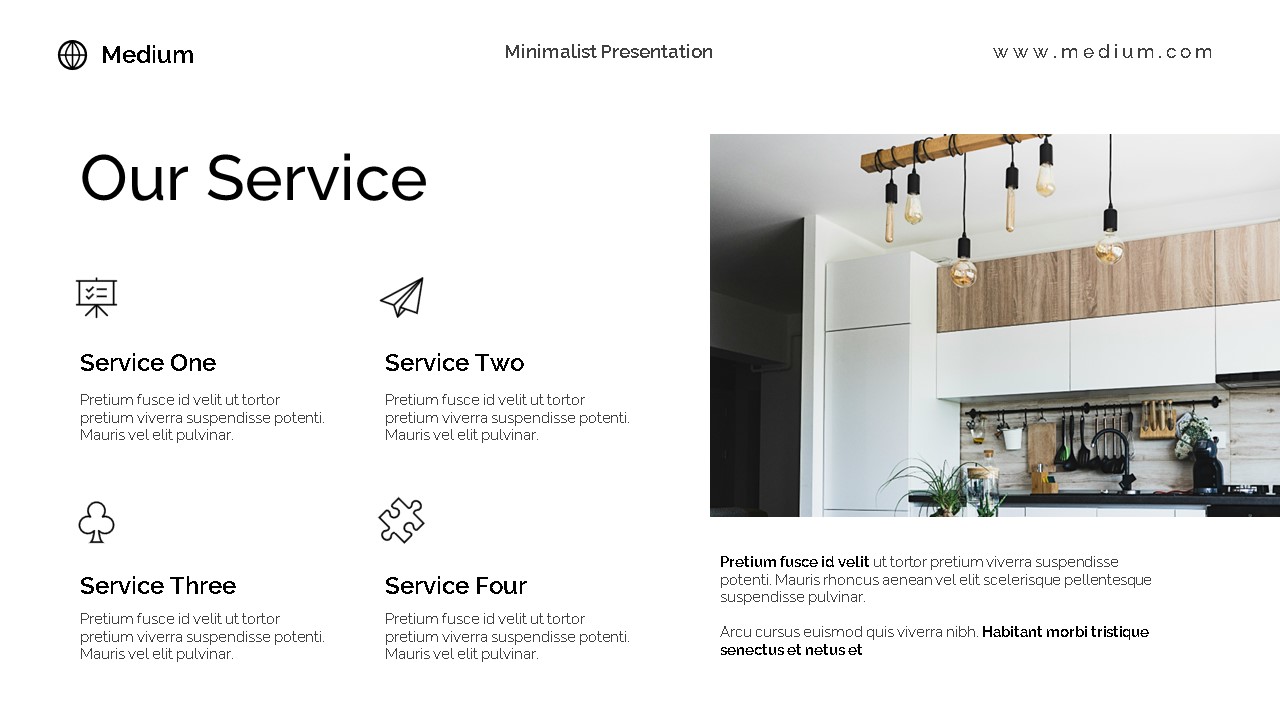 Medium

Minimalist Presentation

www.medium.com

Our Service

Service One

Pretium fusce id velit ut tortor pretium viverra suspendisse potenti. Mauris vel elit pulvinar.

Service Two

Pretium fusce id velit ut tortor pretium viverra suspendisse potenti. Mauris vel elit pulvinar.

Service Three

Pretium fusce id velit ut tortor pretium viverra suspendisse potenti. Mauris vel elit pulvinar.

Service Four

Pretium fusce id velit ut tortor pretium viverra suspendisse potenti. Mauris vel elit pulvinar.

Pretium fusce id velit ut tortor pretium viverra suspendisse potenti. Mauris rhoncus aenean vel elit scelerisque pellentesque suspendisse pulvinar.

Arcu cursus euismod quis viverra nibh. Habitant morbi tristique senectus et netus et